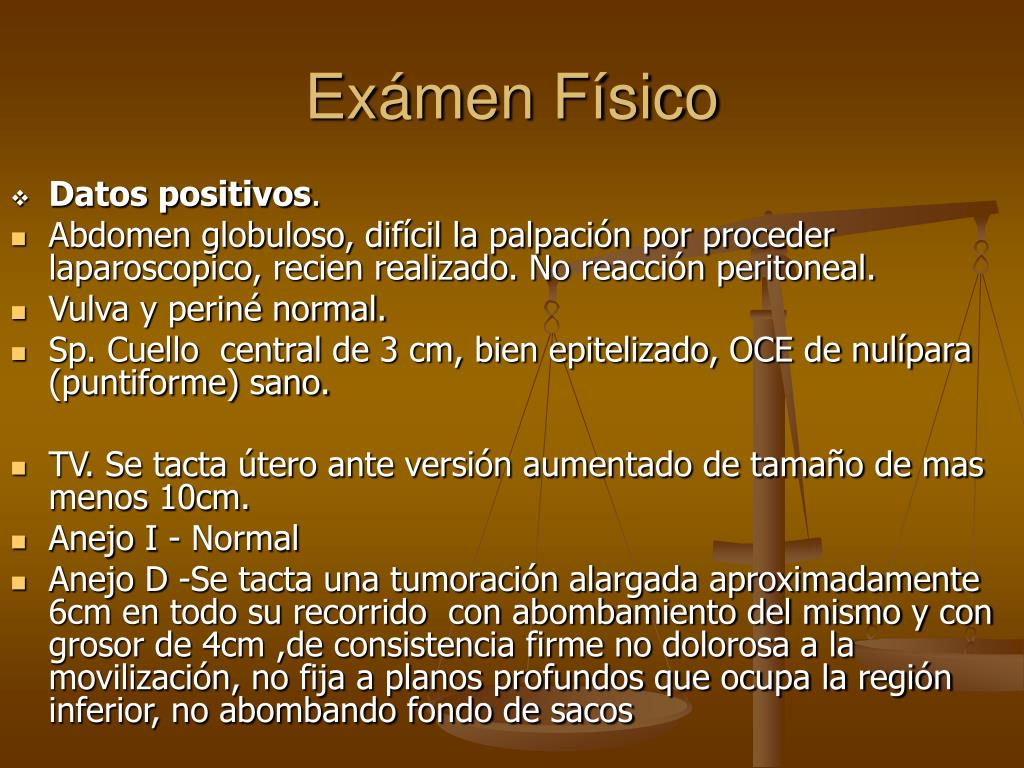 Exámen Físico

Datos positivos.

Abdomen globuloso, difícil la palpación por proceder laparoscopico, recien realizado. No reacción peritoneal.

Vulva y periné normal.

Sp. Cuello central de 3 cm, bien epitelizado, OCE de nulípara (puntiforme) sano.

TV. Se tacta útero ante versión aumentado de tamaño de mas menos 10cm.

Anejo I - Normal

Anejo D -Se tacta una tumoración alargada aproximadamente 6cm en todo su recorrido con abombamiento del mismo y con grosor de 4cm ,de consistencia firme no dolorosa a la movilización, no fija a planos profundos que ocupa la región inferior, no abombando fondo de sacos